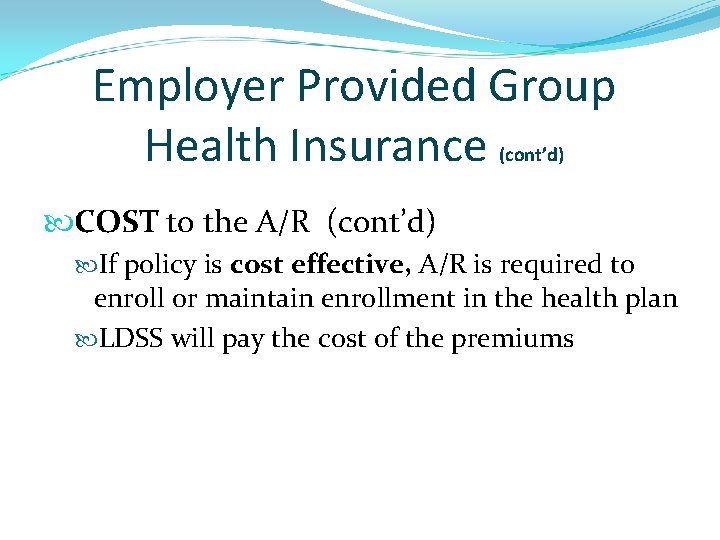 Employer Provided Group Health Insurance (cont'd)

COST to the A/R (cont'd)

If policy is cost effective, A/R is required to enroll or maintain enrollment in the health plan

LDSS will pay the cost of the premiums